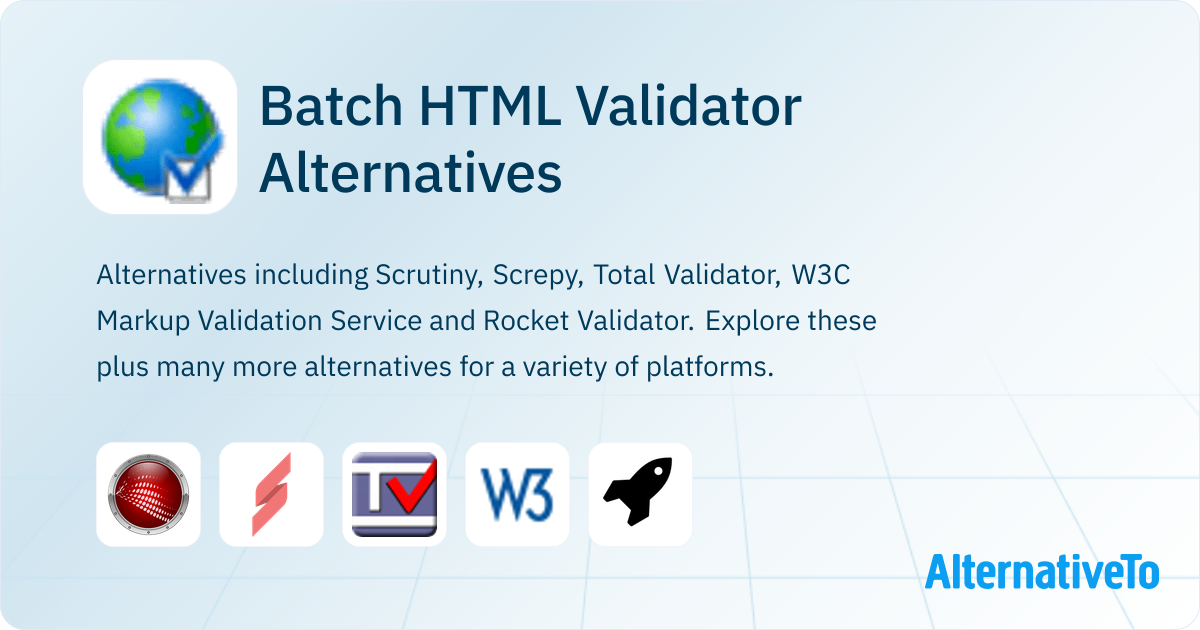 Batch HTML Validator Alternatives

Alternatives including Scrutiny, Screpy, Total Validator, W3C Markup Validation Service and Rocket Validator. Explore these plus many more alternatives for a variety of platforms.

W3

AlternativeTo